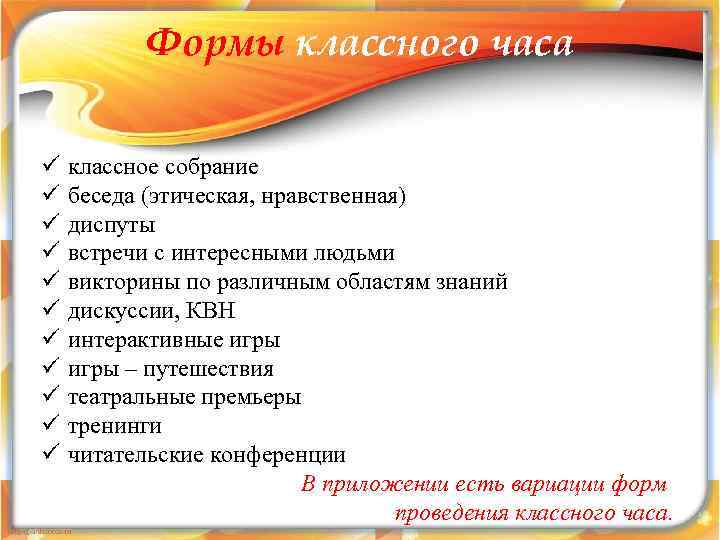 Формы классного часа

✓ классное собрание
✓ беседа (этическая, нравственная)
✓ диспуты
✓ встречи с интересными людьми
✓ викторины по различным областям знаний
✓ дискуссии, КВН
✓ интерактивные игры
✓ игры – путешествия
✓ театральные премьеры
✓ тренинги
✓ читательские конференции

В приложении есть вариации форм проведения классного часа.